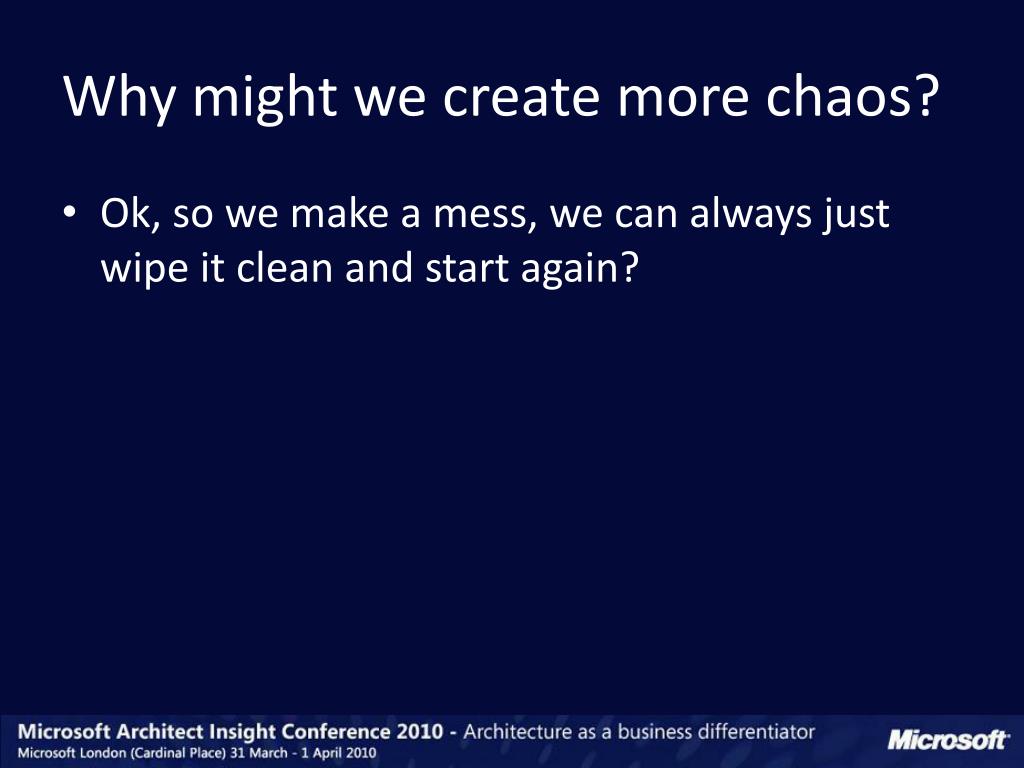 Why might we create more chaos?

• Ok, so we make a mess, we can always just wipe it clean and start again?

Microsoft Architect Insight Conference 2010 - Architecture as a business differentiator
Microsoft London (Cardinal Place) 31 March - 1 April 2010

Microsoft